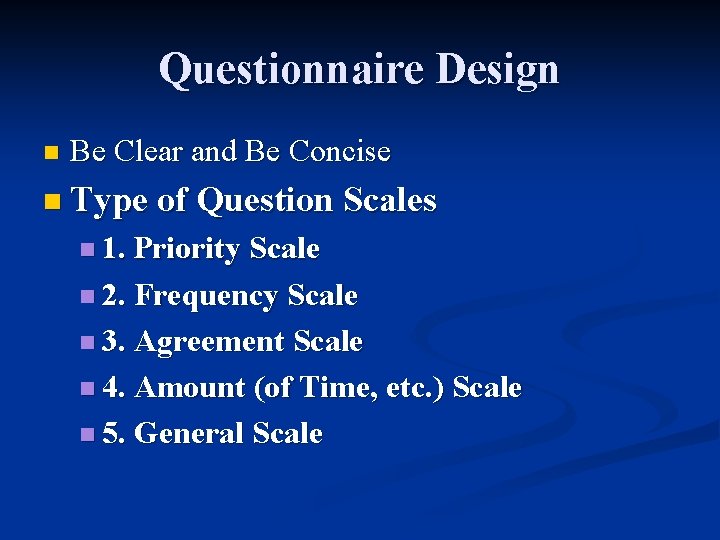 Questionnaire Design

Be Clear and Be Concise

Type of Question Scales

1. Priority Scale

2. Frequency Scale

3. Agreement Scale

4. Amount (of Time, etc.) Scale

5. General Scale